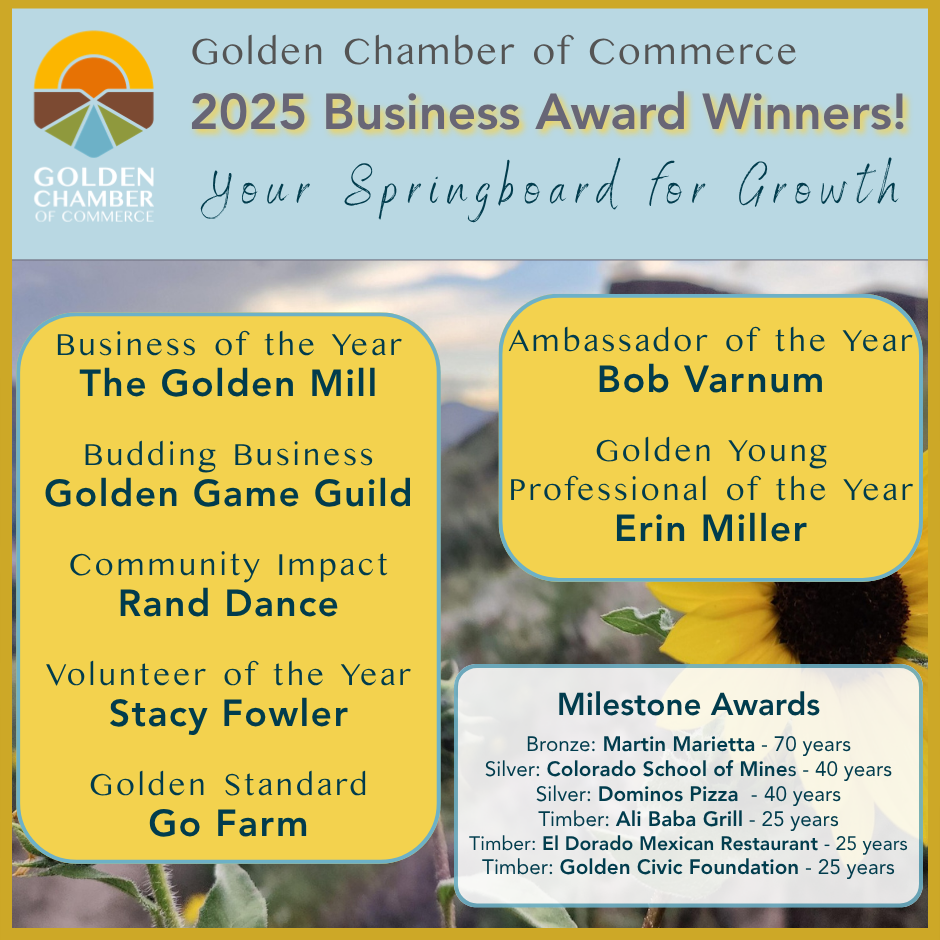 GOLDEN CHAMBER OF COMMERCE

Golden Chamber of Commerce
2025 Business Award Winners!
Your Springboard for Growth

Business of the Year
The Golden Mill

Budding Business
Golden Game Guild

Community Impact
Rand Dance

Volunteer of the Year
Stacy Fowler

Golden Standard
Go Farm

Ambassador of the Year
Bob Varnum

Golden Young Professional of the Year
Erin Miller

Milestone Awards
Bronze: Martin Marietta - 70 years
Silver: Colorado School of Mines - 40 years
Silver: Dominos Pizza - 40 years
Timber: Ali Baba Grill - 25 years
Timber: El Dorado Mexican Restaurant - 25 years
Timber: Golden Civic Foundation - 25 years